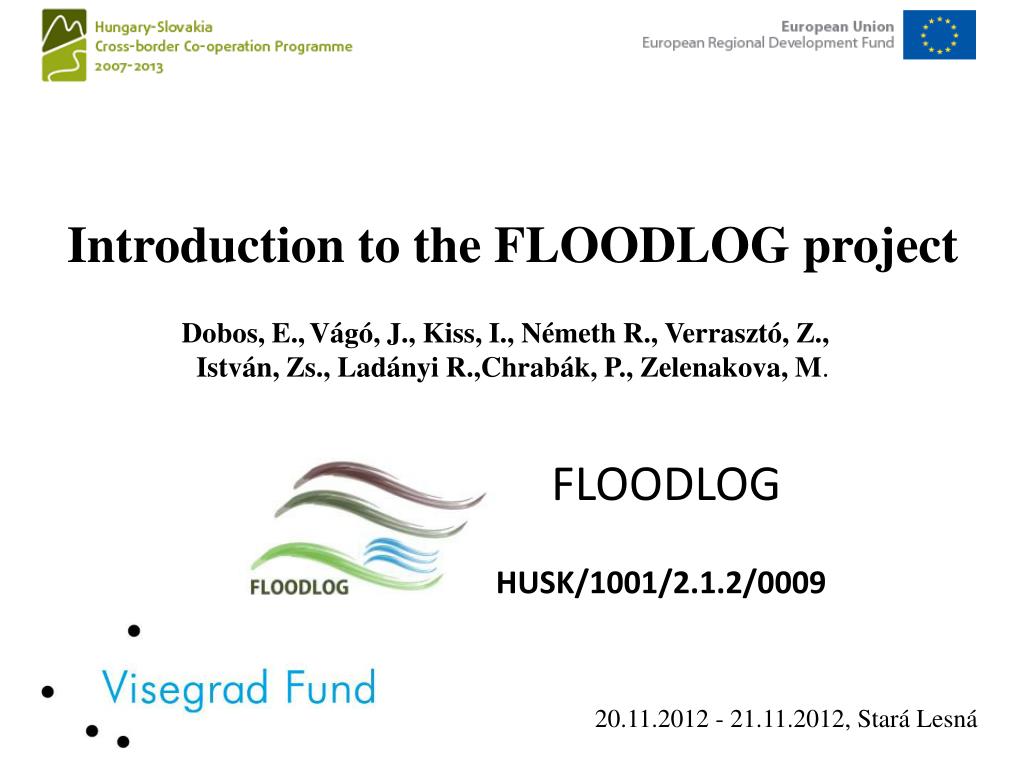 Hungary-Slovakia
Cross-border Co-operation Programme
2007-2013

European Union
European Regional Development Fund

Introduction to the FLOODLOG project

Dobos, E., Vágó, J., Kiss, I., Németh R., Verrasztó, Z., István, Zs., Ladányi R.,Chrabák, P., Zelenakova, M.

FLOODLOG

FLOODLOG

HUSK/1001/2.1.2/0009

Visegrad Fund

20.11.2012 - 21.11.2012, Stará Lesná